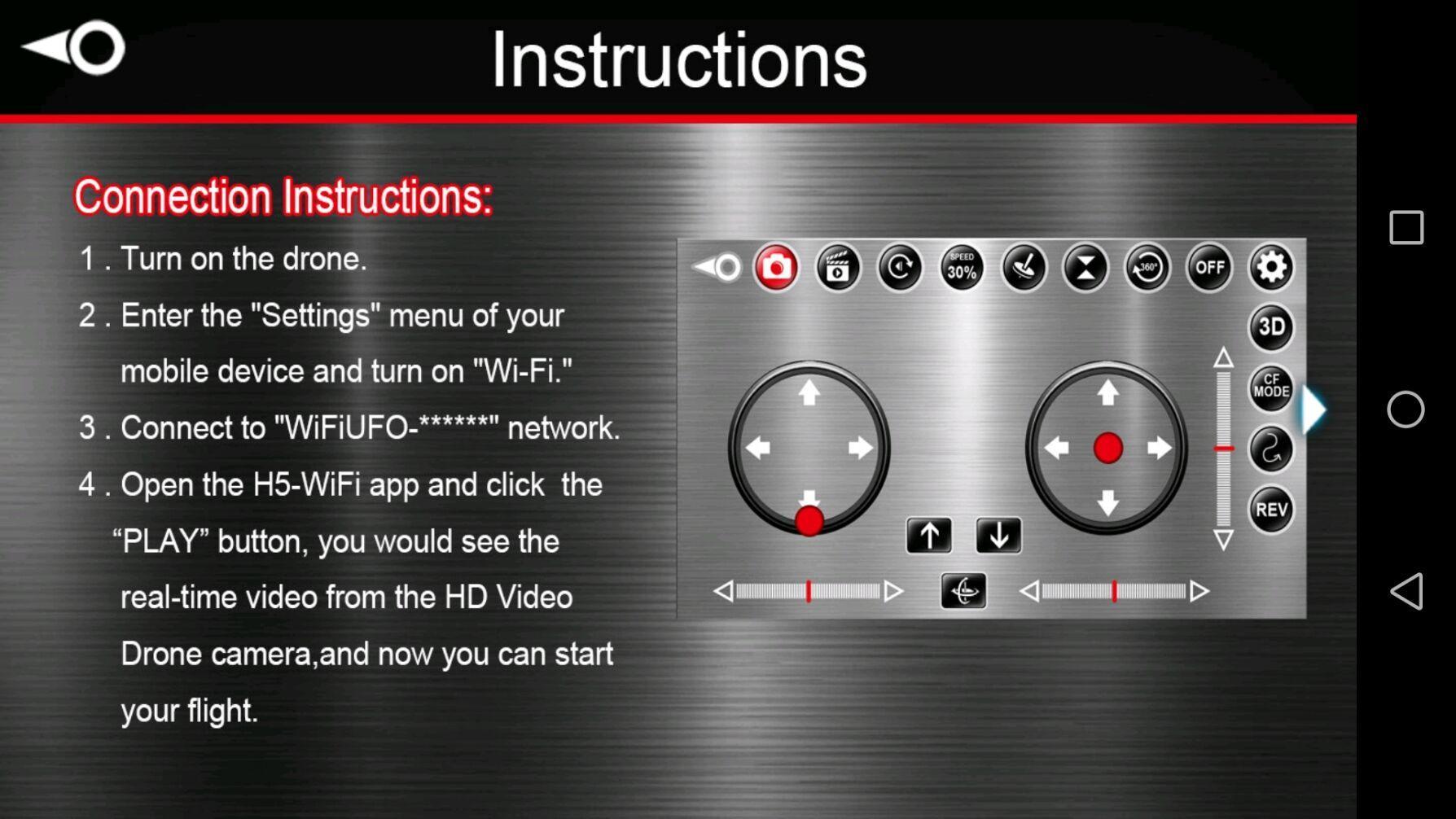 Instructions

Connection Instructions:

1 . Turn on the drone.

2 . Enter the "Settings" menu of your mobile device and turn on "Wi-Fi."

3 . Connect to "WiFiUFO-******" network.

4 . Open the H5-WiFi app and click the “PLAY” button, you would see the real-time video from the HD Video Drone camera,and now you can start your flight.

SPEED 30%

360°

OFF

3D

CF MODE

REV